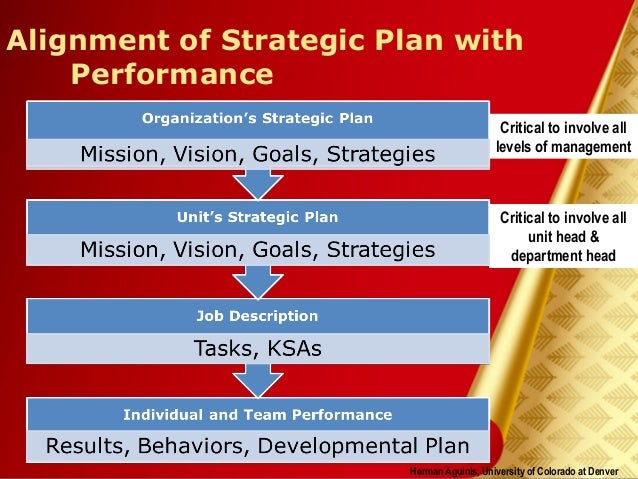 Alignment of Strategic Plan with Performance

Organization's Strategic Plan

Mission, Vision, Goals, Strategies

Critical to involve all levels of management

Unit's Strategic Plan

Mission, Vision, Goals, Strategies

Critical to involve all unit head & department head

Job Description

Tasks, KSAs

Individual and Team Performance

Results, Behaviors, Developmental Plan

Herman Aguinis, University of Colorado at Denver